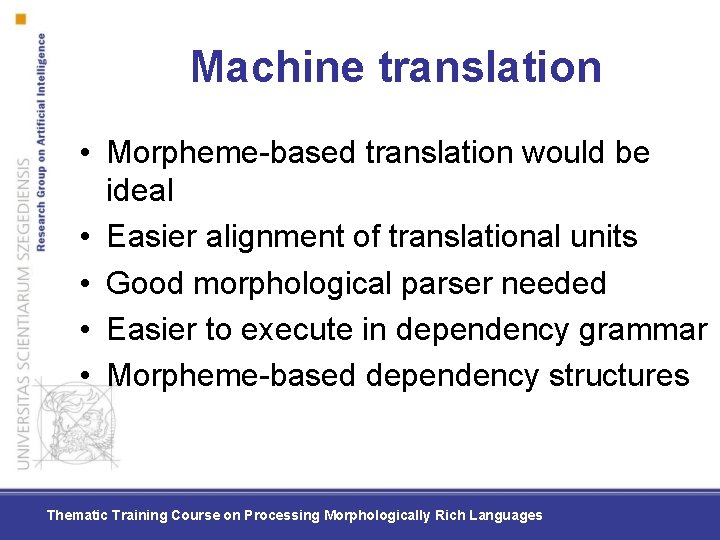 UNIVERSITAS SCIENTIARUM SZEGEDIENSIS
Research Group on Artificial Intelligence

Machine translation

• Morpheme-based translation would be ideal
• Easier alignment of translational units
• Good morphological parser needed
• Easier to execute in dependency grammar
• Morpheme-based dependency structures

Thematic Training Course on Processing Morphologically Rich Languages